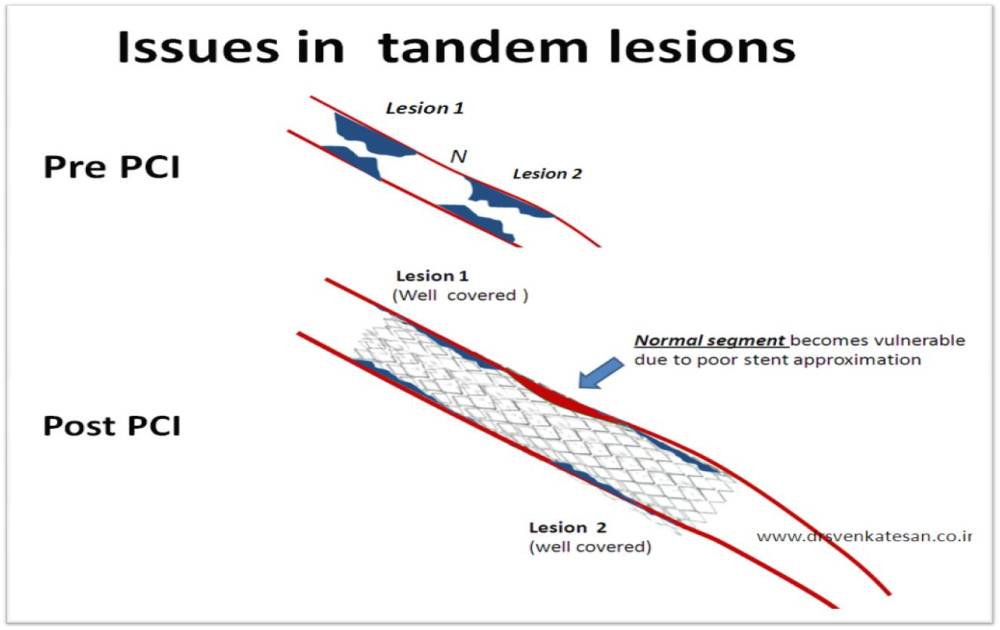 Issues in tandem lesions

Pre PCI

Lesion 1

N

Lesion 2

Lesion 1
(Well covered )

Normal segment becomes vulnerable due to poor stent approximation

Post PCI

Lesion 2
(well covered)

www.drsvenkatesan.co.ir